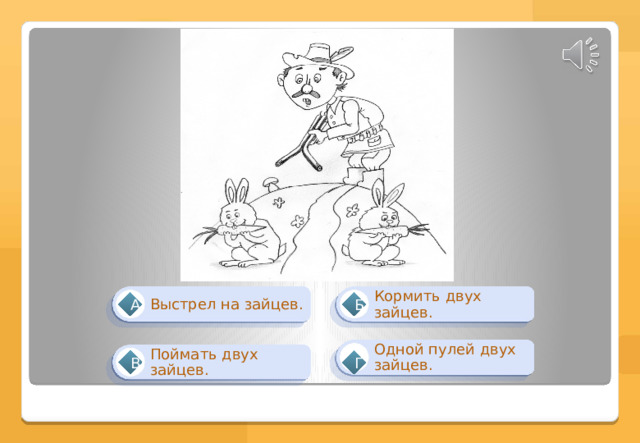 А Выстрел на зайцев.

Б Кормить двух зайцев.

В Поймать двух зайцев.

Г Одной пулей двух зайцев.